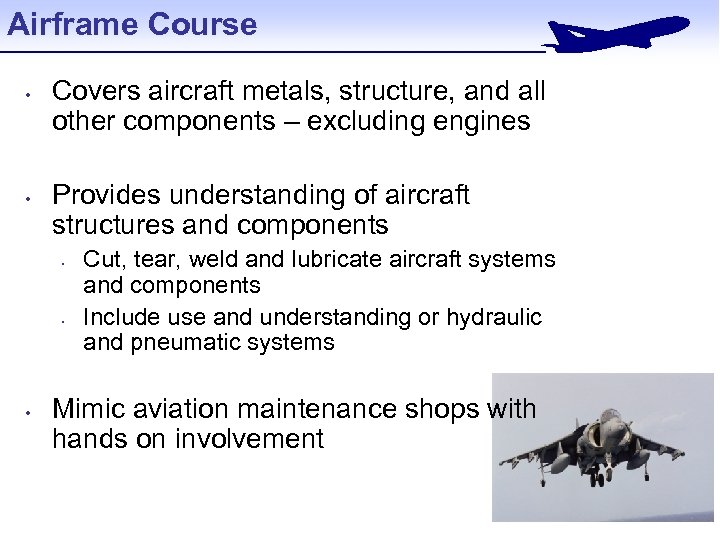 Airframe Course

• Covers aircraft metals, structure, and all other components – excluding engines

• Provides understanding of aircraft structures and components
  • Cut, tear, weld and lubricate aircraft systems and components
  • Include use and understanding or hydraulic and pneumatic systems

• Mimic aviation maintenance shops with hands on involvement